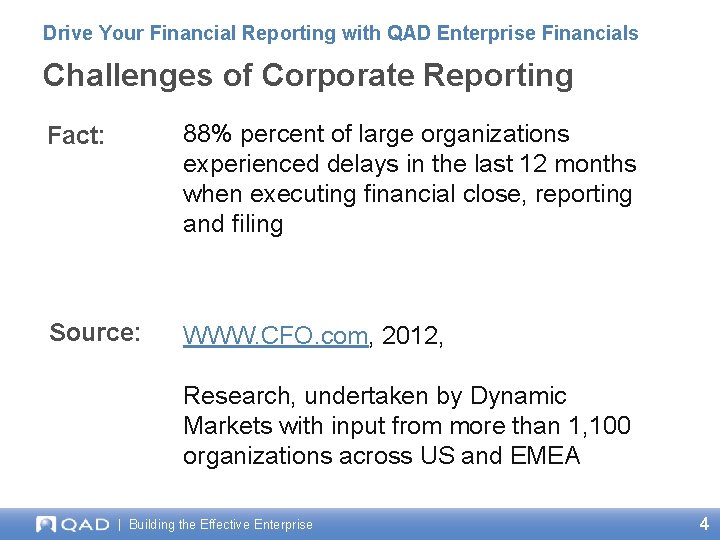 Drive Your Financial Reporting with QAD Enterprise Financials

Challenges of Corporate Reporting

Fact:

88% percent of large organizations experienced delays in the last 12 months when executing financial close, reporting and filing

Source:

WWW.CFO.com, 2012,

Research, undertaken by Dynamic Markets with input from more than 1,100 organizations across US and EMEA

QAD | Building the Effective Enterprise

4